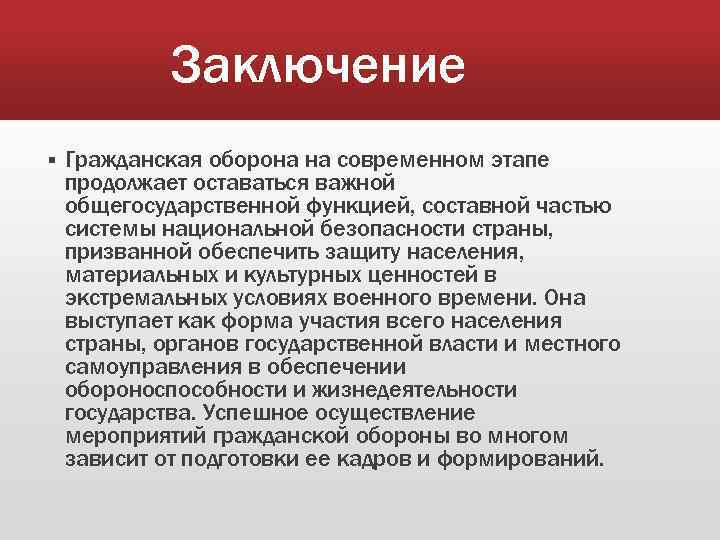 Заключение

▪ Гражданская оборона на современном этапе продолжает оставаться важной общегосударственной функцией, составной частью системы национальной безопасности страны, призванной обеспечить защиту населения, материальных и культурных ценностей в экстремальных условиях военного времени. Она выступает как форма участия всего населения страны, органов государственной власти и местного самоуправления в обеспечении обороноспособности и жизнедеятельности государства. Успешное осуществление мероприятий гражданской обороны во многом зависит от подготовки ее кадров и формирований.